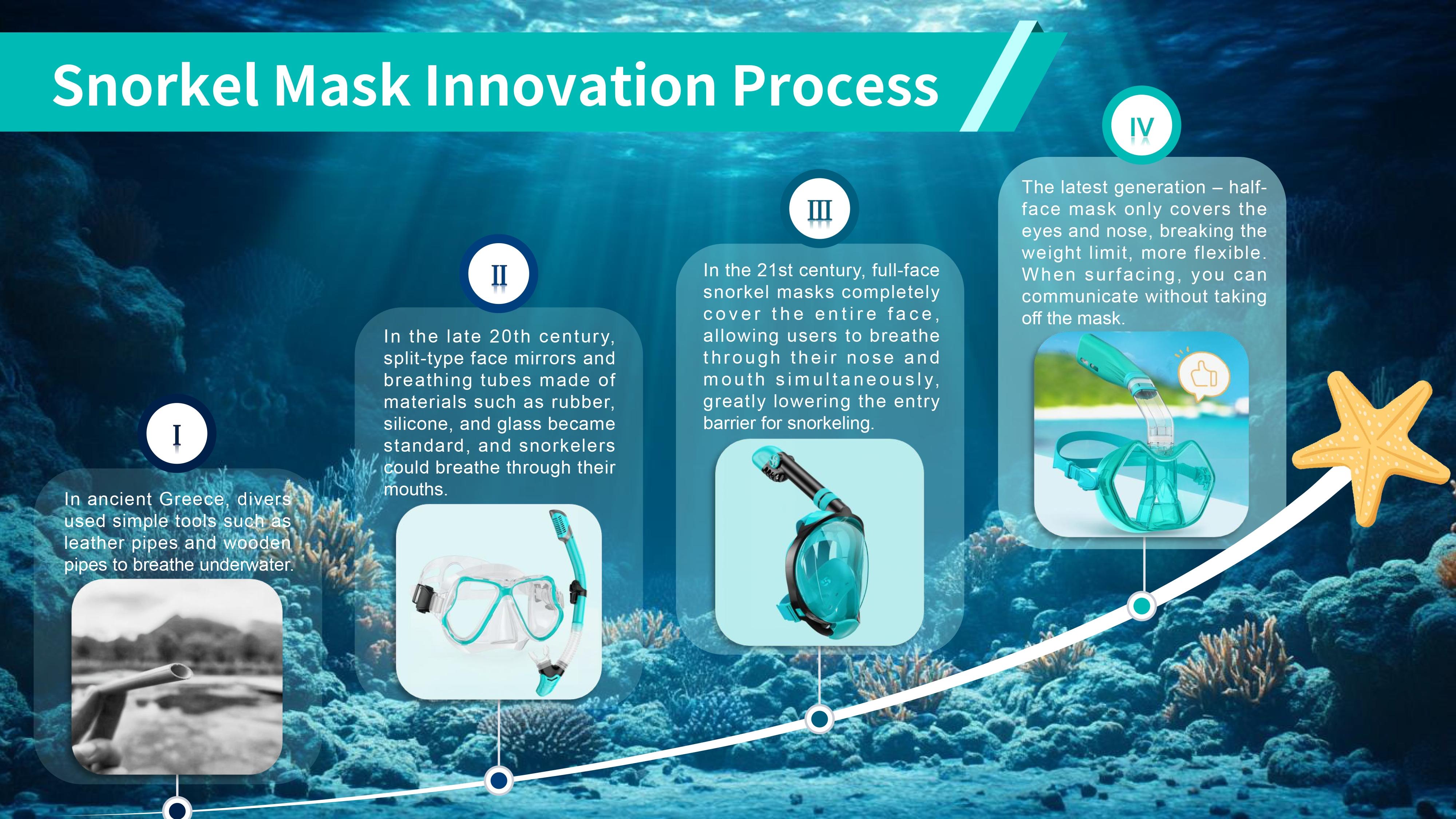 Snorkel Mask Innovation Process

I

In ancient Greece, divers used simple tools such as leather pipes and wooden pipes to breathe underwater.

II

In the late 20th century, split-type face mirrors and breathing tubes made of materials such as rubber, silicone, and glass became standard, and snorkelers could breathe through their mouths.

III

In the 21st century, full-face snorkel masks completely cover the entire face, allowing users to breathe through their nose and mouth simultaneously, greatly lowering the entry barrier for snorkeling.

IV

The latest generation – half-face mask only covers the eyes and nose, breaking the weight limit, more flexible. When surfacing, you can communicate without taking off the mask.